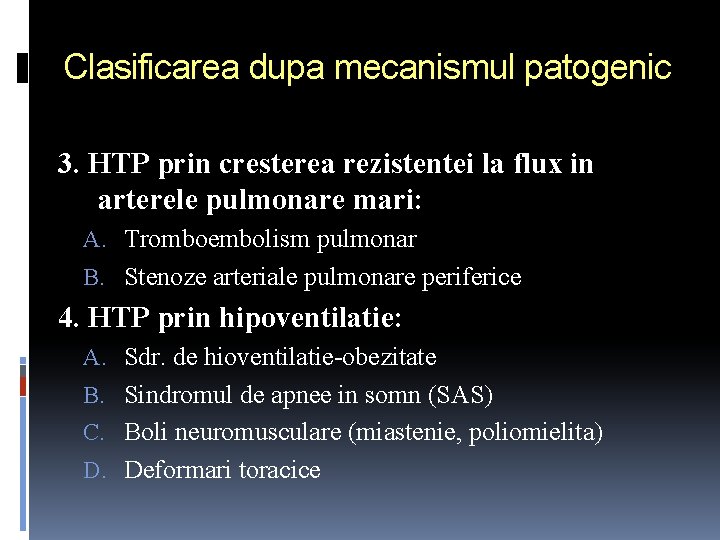 Clasificarea dupa mecanismul patogenic

3. HTP prin cresterea rezistentei la flux in arterele pulmonare mari:

A. Tromboembolism pulmonar

B. Stenoze arteriale pulmonare periferice

4. HTP prin hipoventilatie:

A. Sdr. de hioventilatie-obezitate

B. Sindromul de apnee in somn (SAS)

C. Boli neuromusculare (miastenie, poliomielita)

D. Deformari toracice